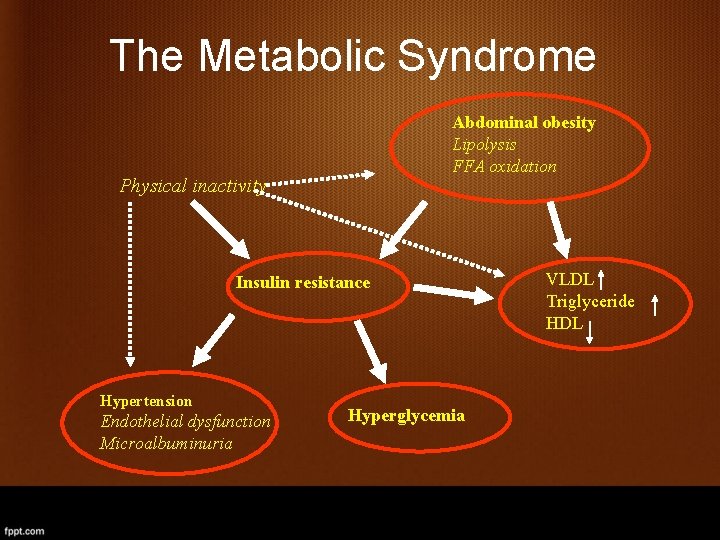 The Metabolic Syndrome

Abdominal obesity
Lipolysis
FFA oxidation

Physical inactivity

Insulin resistance

VLDL ↑
Triglyceride ↑
HDL ↓

Hypertension
Endothelial dysfunction
Microalbuminuria

Hyperglycemia

fppt.com